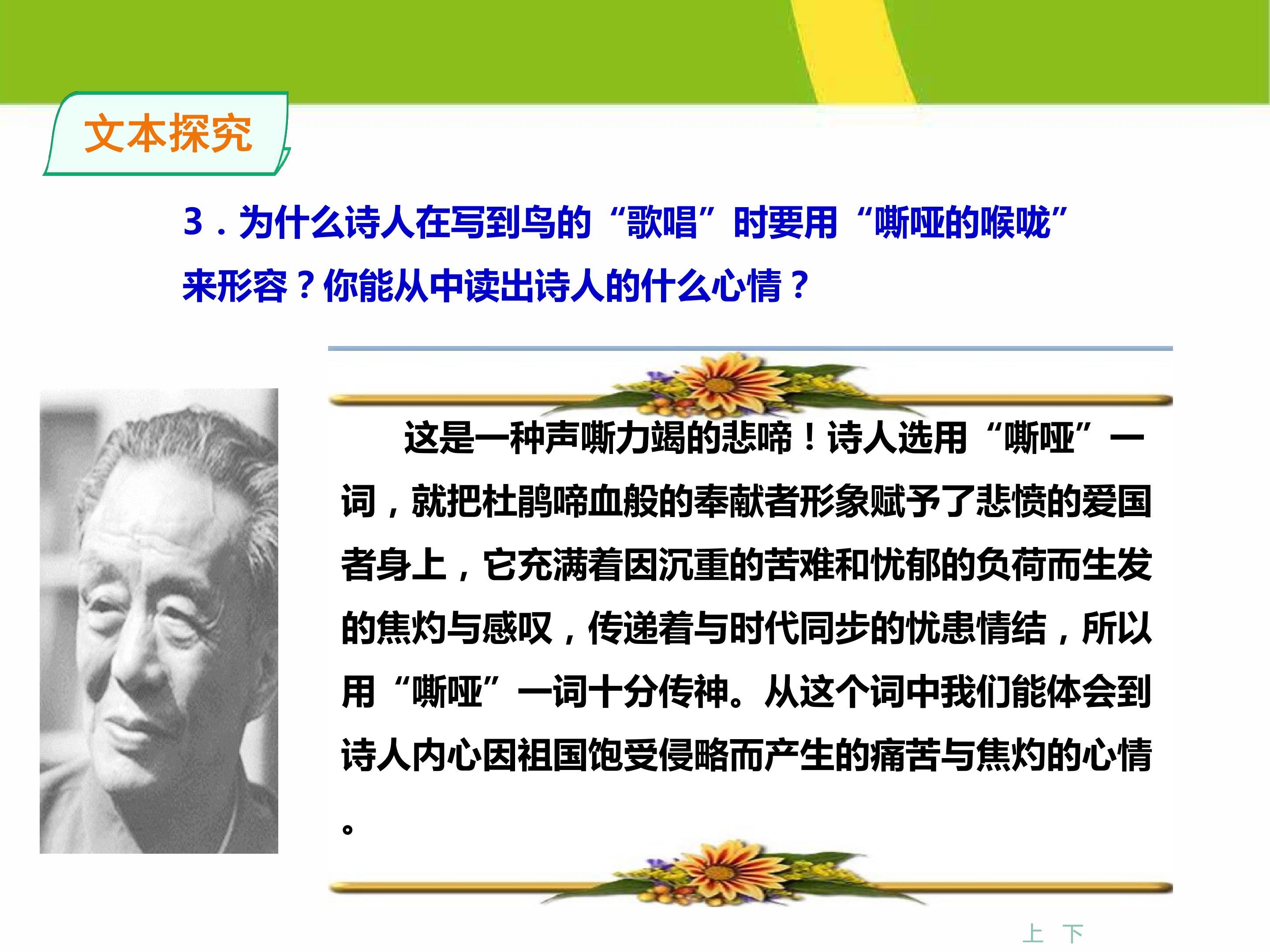 文本探究

3.为什么诗人在写到鸟的“歌唱”时要用“嘶哑的喉咙”来形容?你能从中读出诗人的什么心情?

这是一种声嘶力竭的悲啼!诗人选用“嘶哑”一词,就把杜鹃啼血般的奉献者形象赋予了悲愤的爱国者身上,它充满着因沉重的苦难和忧郁的负荷而生发的焦灼与感叹,传递着与时代同步的忧患情结,所以用“嘶哑”一词十分传神。从这个词中我们能体会到诗人内心因祖国饱受侵略而产生的痛苦与焦灼的心情。

上 下